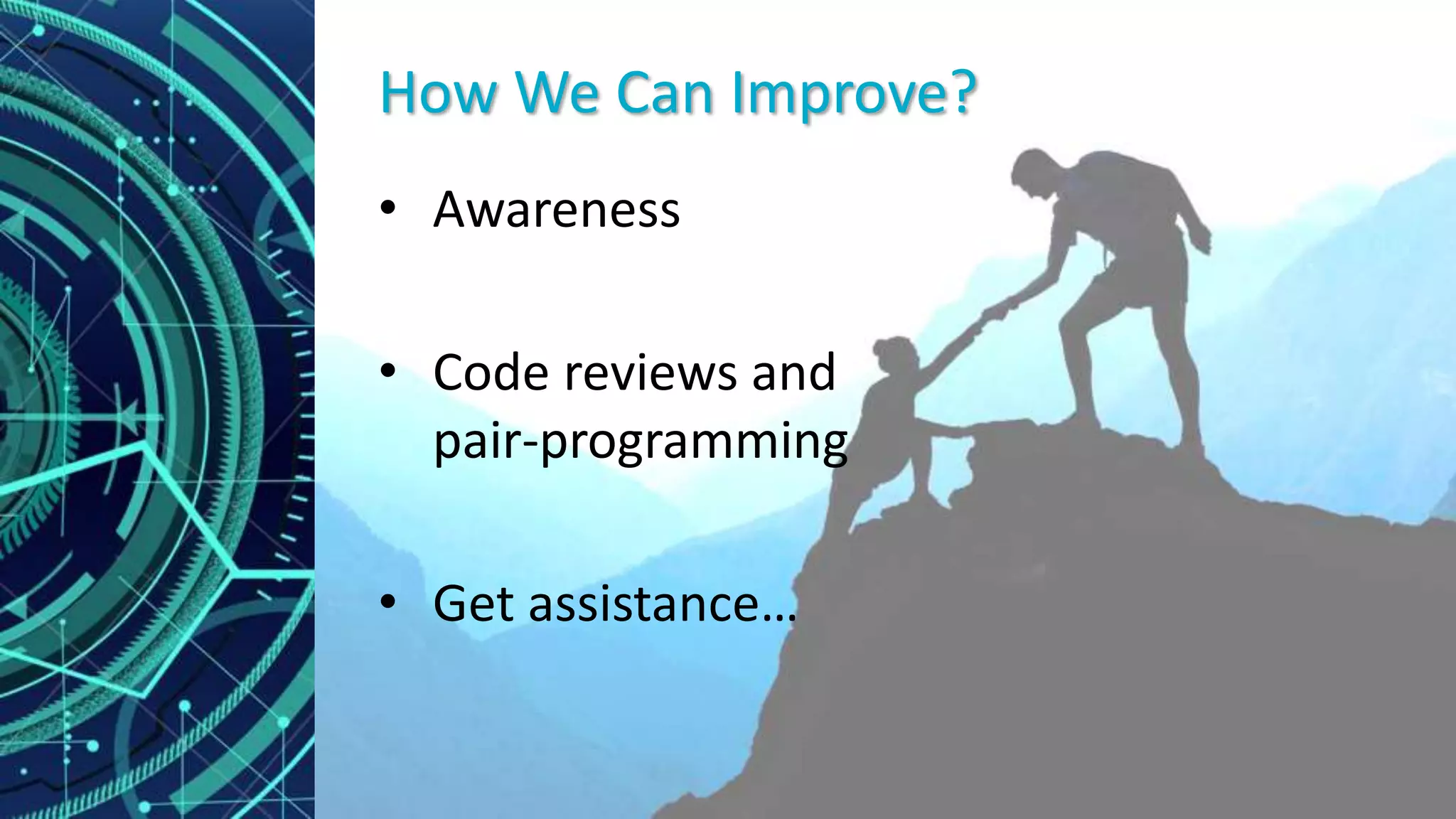 How We Can Improve?

• Awareness

• Code reviews and pair-programming

• Get assistance…